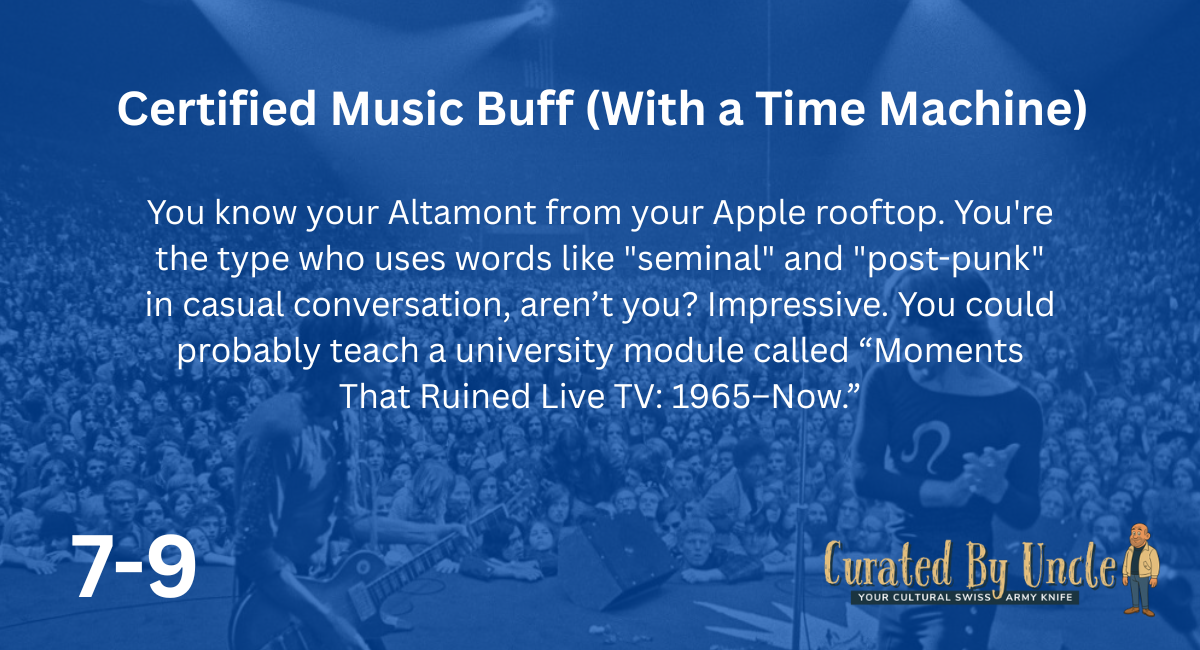 Certified Music Buff (With a Time Machine)

You know your Altamont from your Apple rooftop. You're the type who uses words like "seminal" and "post-punk" in casual conversation, aren’t you? Impressive. You could probably teach a university module called “Moments That Ruined Live TV: 1965–Now.”

7-9

Curated By Uncle
YOUR CULTURAL SWISS ARMY KNIFE